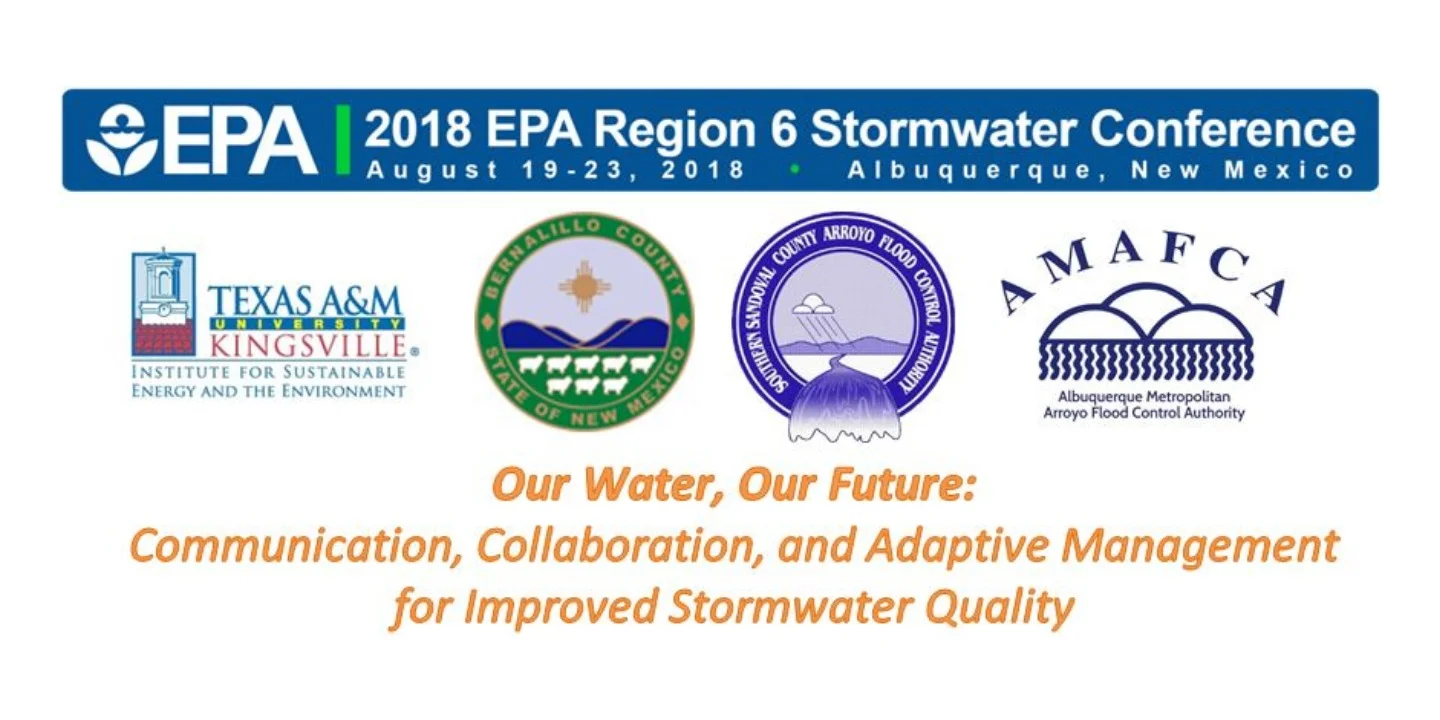 EPA 2018 EPA Region 6 Stormwater Conference
August 19-23, 2018 • Albuquerque, New Mexico

TEXAS A&M UNIVERSITY KINGSVILLE®
INSTITUTE FOR SUSTAINABLE ENERGY AND THE ENVIRONMENT

BERNALILLO COUNTY
STATE OF NEW MEXICO

SOUTHERN SANDOVAL COUNTY ARROYO FLOOD CONTROL AUTHORITY

AMAFCA
Albuquerque Metropolitan Arroyo Flood Control Authority

Our Water, Our Future:
Communication, Collaboration, and Adaptive Management for Improved Stormwater Quality